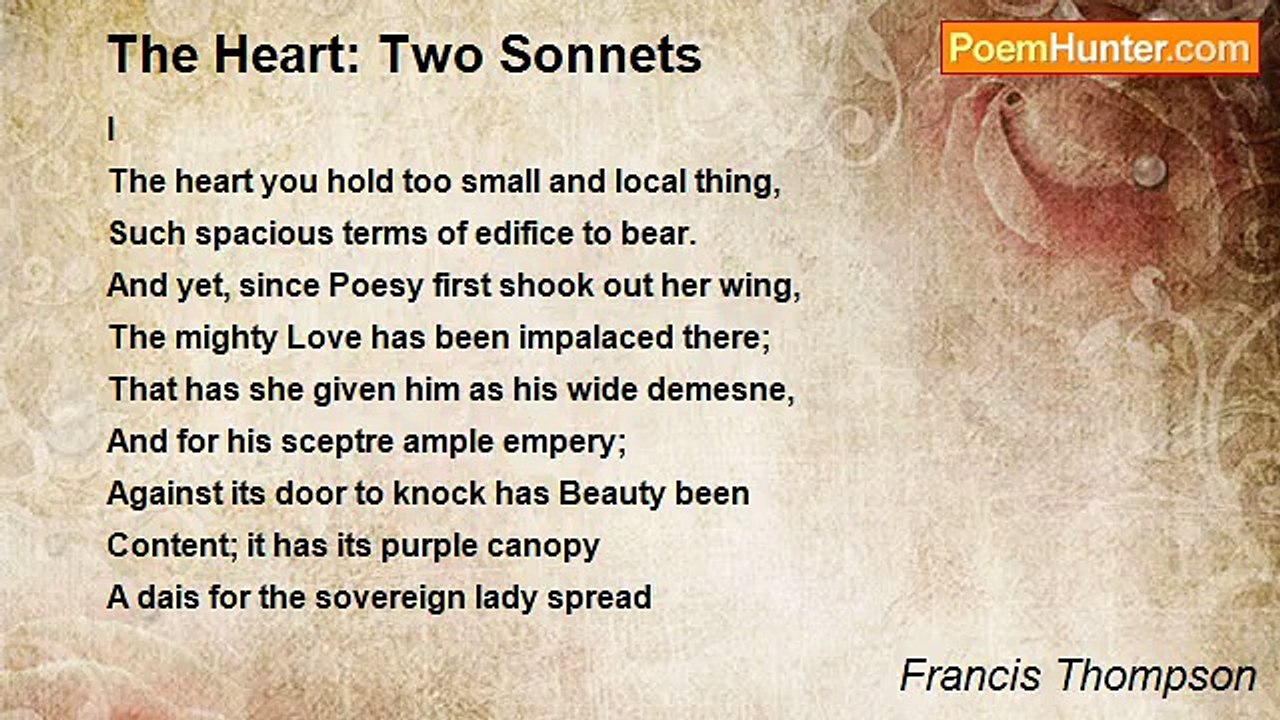 The Heart: Two Sonnets

PoemHunter.com

I
The heart you hold too small and local thing,
Such spacious terms of edifice to bear.
And yet, since Poesy first shook out her wing,
The mighty Love has been impalaced there;
That has she given him as his wide demesne,
And for his sceptre ample empery;
Against its door to knock has Beauty been
Content; it has its purple canopy
A dais for the sovereign lady spread

Francis Thompson